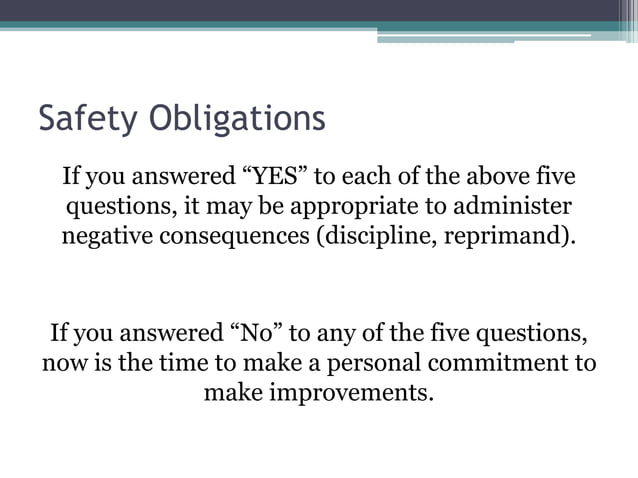 Safety Obligations

If you answered “YES” to each of the above five questions, it may be appropriate to administer negative consequences (discipline, reprimand).

If you answered “No” to any of the five questions, now is the time to make a personal commitment to make improvements.